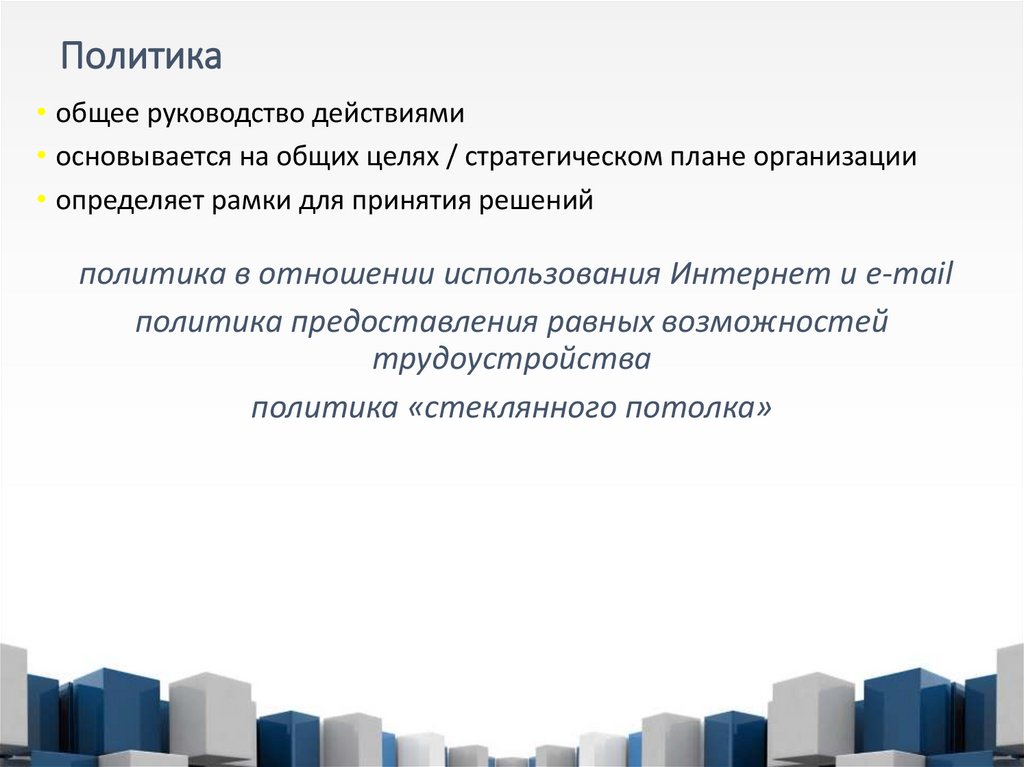 Политика

• общее руководство действиями
• основывается на общих целях / стратегическом плане организации
• определяет рамки для принятия решений

политика в отношении использования Интернет и e-mail

политика предоставления равных возможностей трудоустройства

политика «стеклянного потолка»